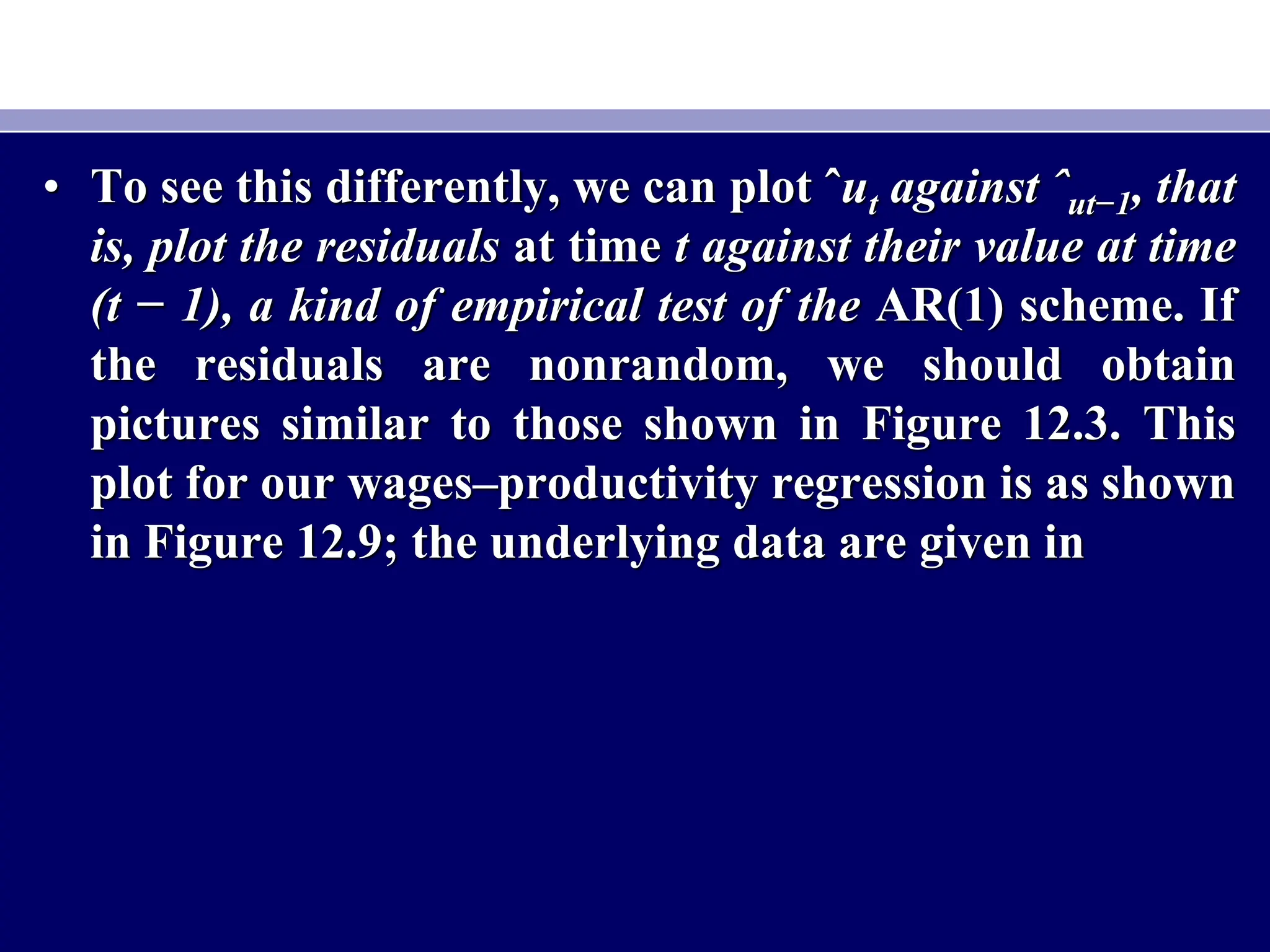 • To see this differently, we can plot ˆ$u_t$ against ˆ$_{ut−1}$, that is, plot the residuals at time t against their value at time (t − 1), a kind of empirical test of the AR(1) scheme. If the residuals are nonrandom, we should obtain pictures similar to those shown in Figure 12.3. This plot for our wages–productivity regression is as shown in Figure 12.9; the underlying data are given in